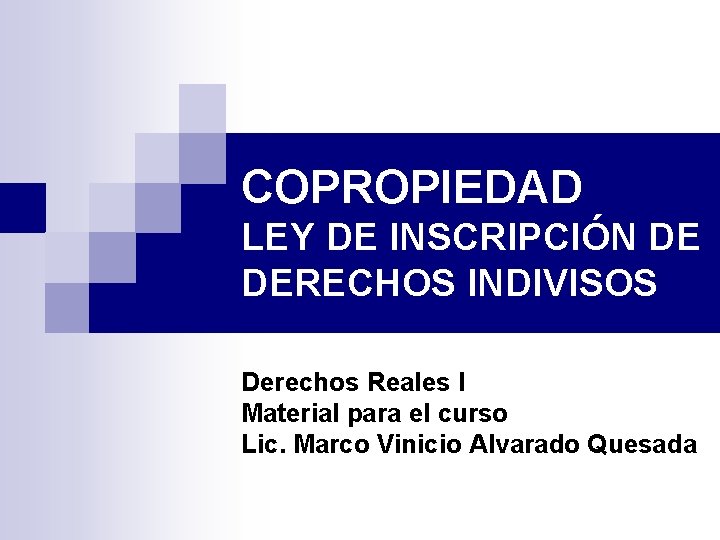 COPROPIEDAD
LEY DE INSCRIPCIÓN DE DERECHOS INDIVISOS

Derechos Reales I
Material para el curso
Lic. Marco Vinicio Alvarado Quesada